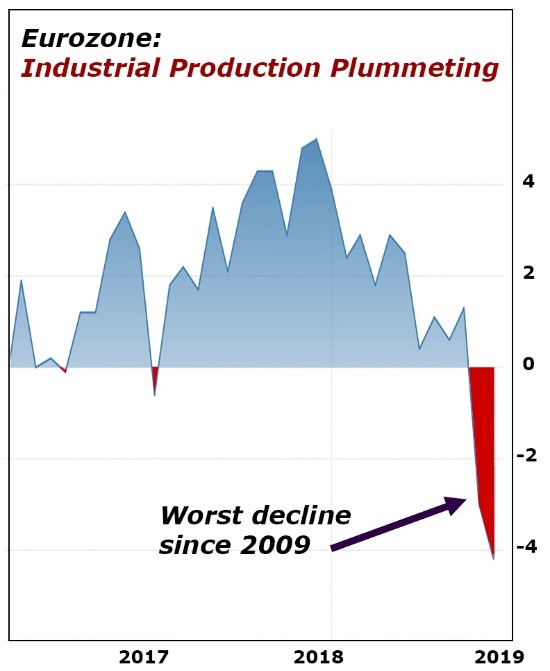 Eurozone:
Industrial Production Plummeting

4
2
0
-2
-4

Worst decline since 2009

2017
2018
2019